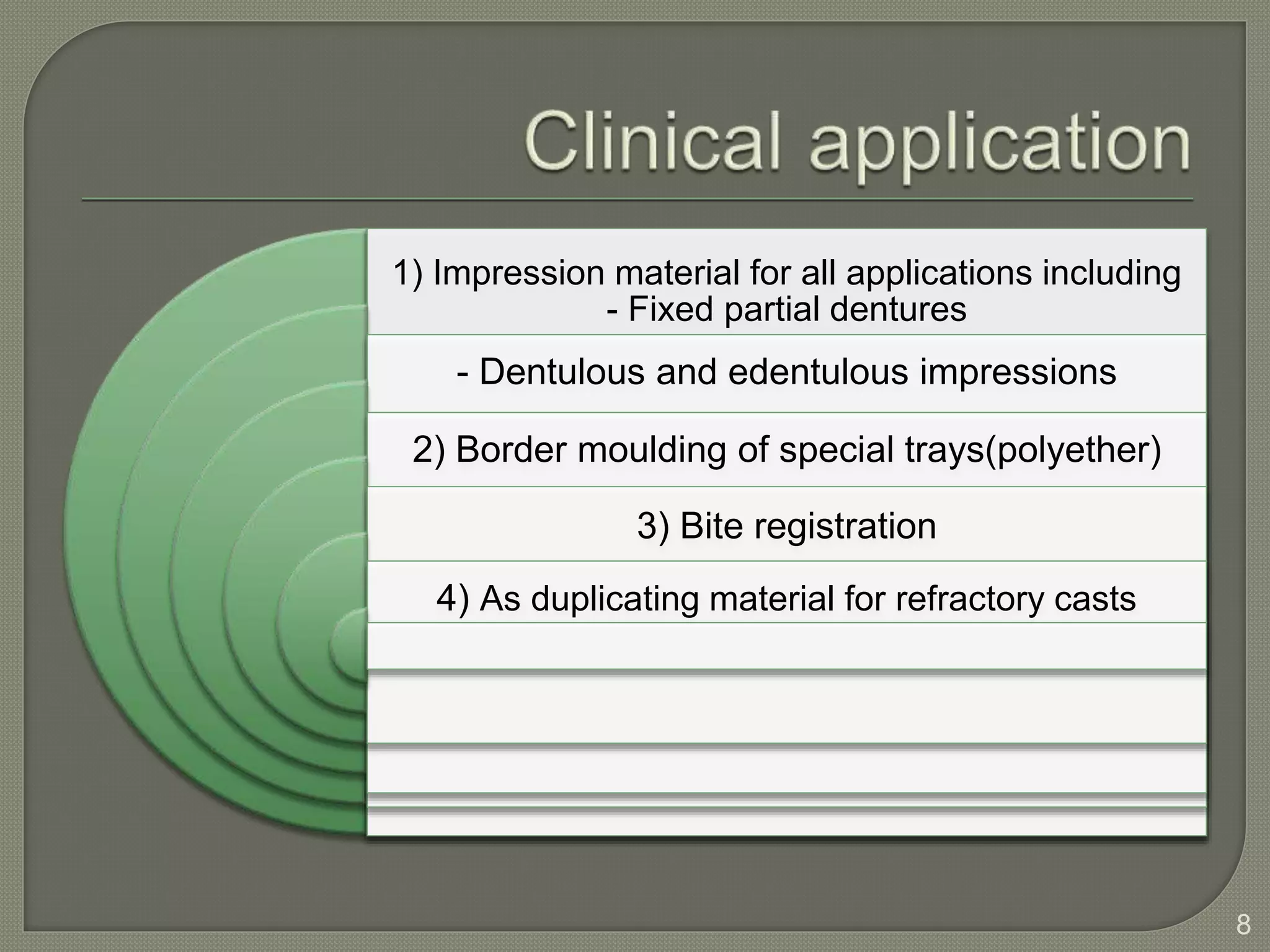 Clinical application

1) Impression material for all applications including
- Fixed partial dentures

- Dentulous and edentulous impressions

2) Border moulding of special trays(polyether)

3) Bite registration

4) As duplicating material for refractory casts

8